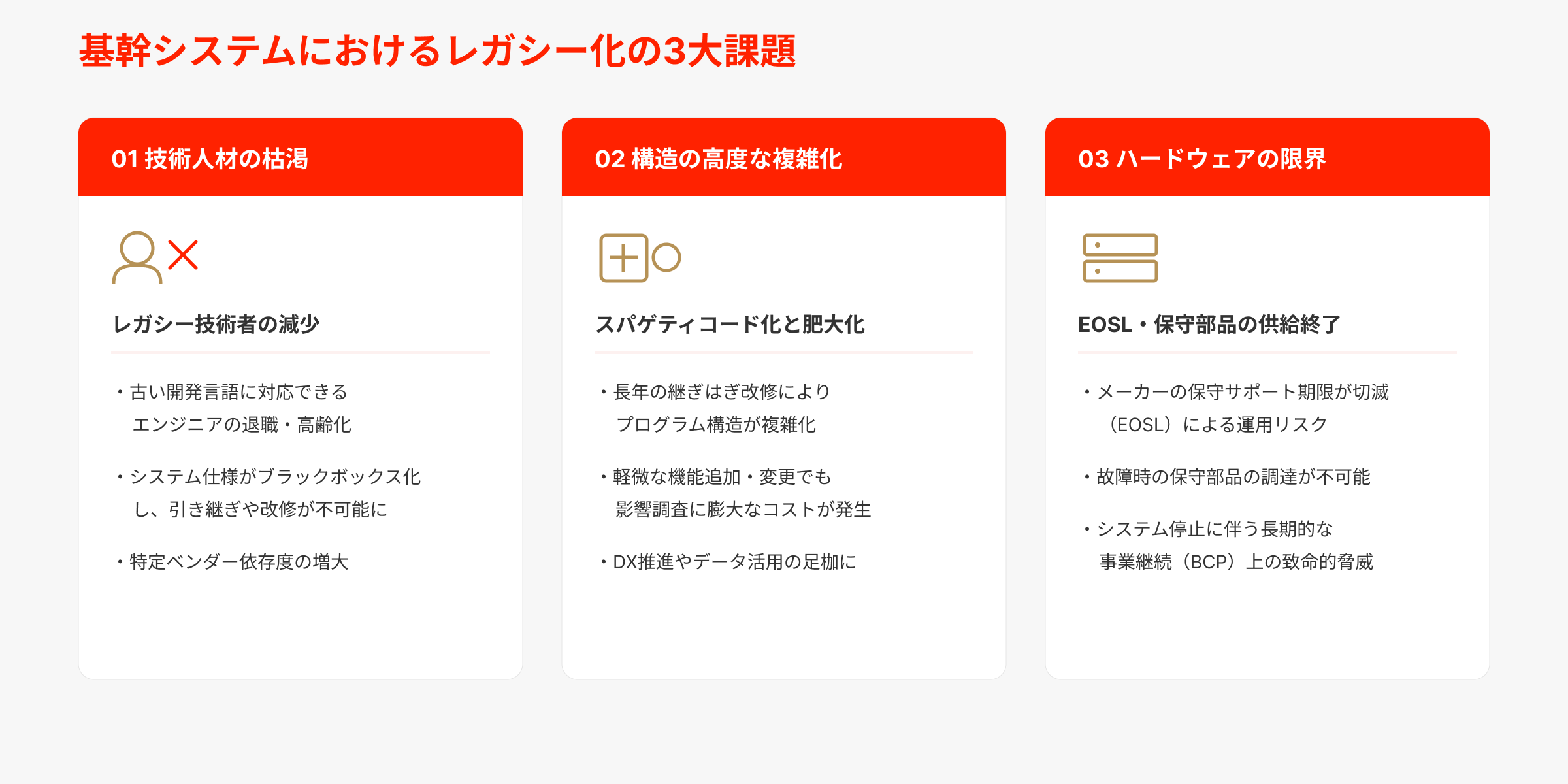 基幹システムにおけるレガシー化の3大課題

01 技術人材の枯渇

レガシー技術者の減少

・古い開発言語に対応できるエンジニアの退職・高齢化

・システム仕様がブラックボックス化し、引き継ぎや改修が不可能に

・特定ベンダー依存度の増大

02 構造の高度な複雑化

スパゲティコード化と肥大化

・長年の継ぎはぎ改修によりプログラム構造が複雑化

・軽微な機能追加・変更でも影響調査に膨大なコストが発生

・DX推進やデータ活用の足枷に

03 ハードウェアの限界

EOSL・保守部品の供給終了

・メーカーの保守サポート期限が切滅（EOSL）による運用リスク

・故障時の保守部品の調達が不可能

・システム停止に伴う長期的な事業継続（BCP）上の致命的脅威